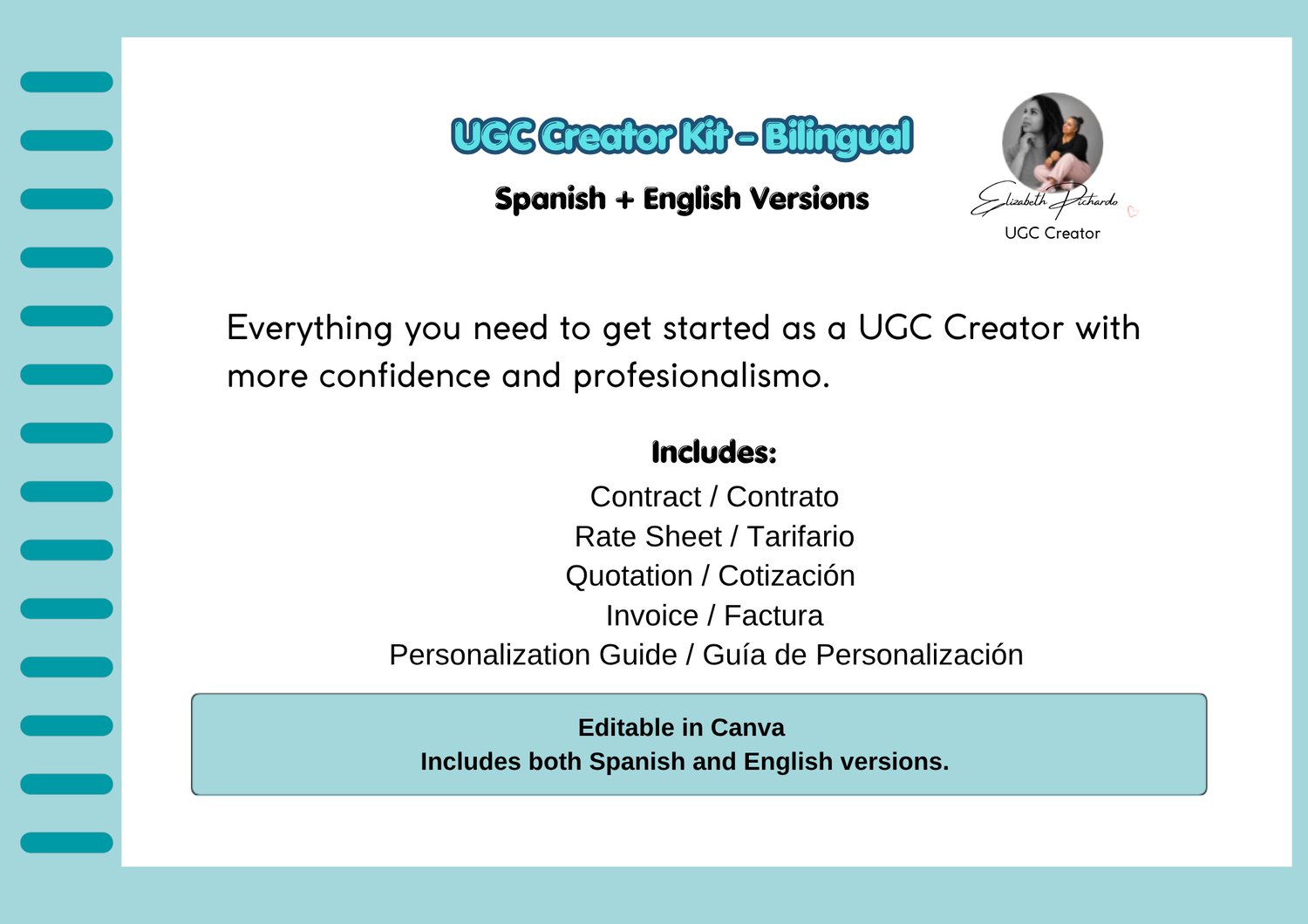 UGC Creator Kit - Bilingual

Spanish + English Versions

Elizabeth Pichardo
UGC Creator

Everything you need to get started as a UGC Creator with more confidence and profesionalismo.

Includes:

Contract / Contrato
Rate Sheet / Tarifario
Quotation / Cotización
Invoice / Factura
Personalization Guide / Guía de Personalización

Editable in Canva
Includes both Spanish and English versions.